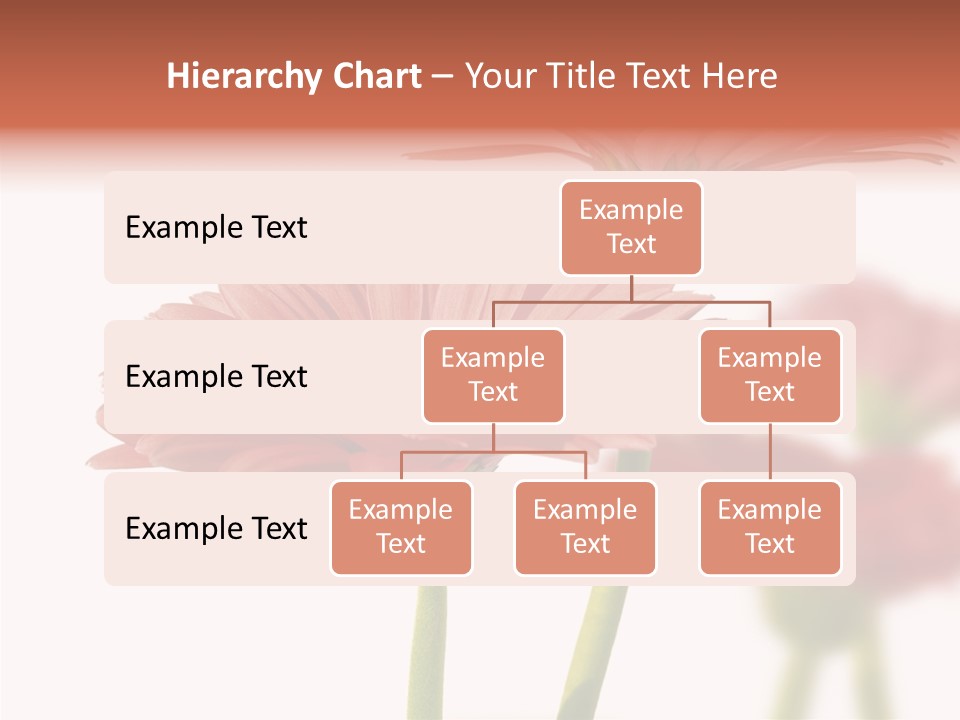 Hierarchy Chart – Your Title Text Here

Example Text

Example Text

Example Text

Example Text

Example Text

Example Text

Example Text

Example Text

Example Text